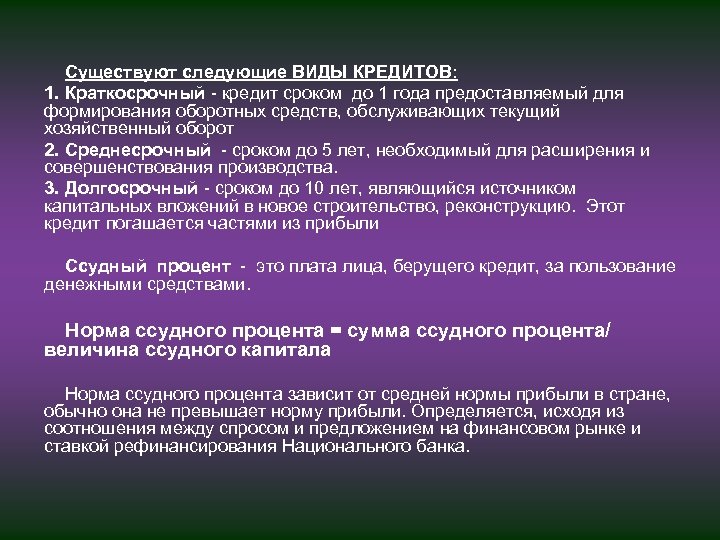 Существуют следующие ВИДЫ КРЕДИТОВ:

1. Краткосрочный - кредит сроком до 1 года предоставляемый для формирования оборотных средств, обслуживающих текущий хозяйственный оборот

2. Среднесрочный - сроком до 5 лет, необходимый для расширения и совершенствования производства.

3. Долгосрочный - сроком до 10 лет, являющийся источником капитальных вложений в новое строительство, реконструкцию. Этот кредит погашается частями из прибыли

Ссудный процент - это плата лица, берущего кредит, за пользование денежными средствами.

Норма ссудного процента = сумма ссудного процента/ величина ссудного капитала

Норма ссудного процента зависит от средней нормы прибыли в стране, обычно она не превышает норму прибыли. Определяется, исходя из соотношения между спросом и предложением на финансовом рынке и ставкой рефинансирования Национального банка.